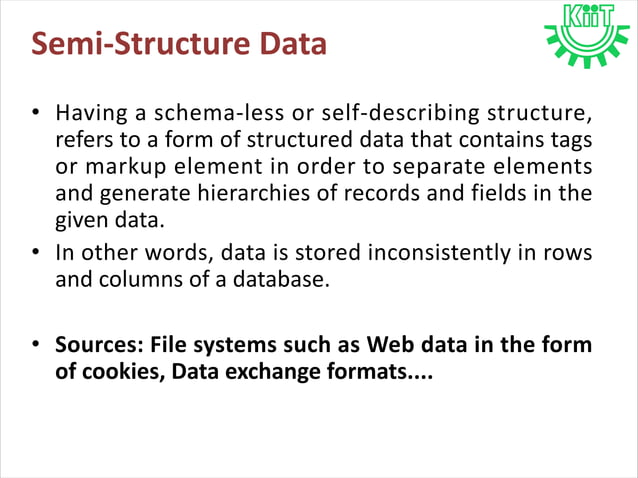 Semi-Structure Data

KiiT

• Having a schema-less or self-describing structure, refers to a form of structured data that contains tags or markup element in order to separate elements and generate hierarchies of records and fields in the given data.

• In other words, data is stored inconsistently in rows and columns of a database.

• Sources: File systems such as Web data in the form of cookies, Data exchange formats....